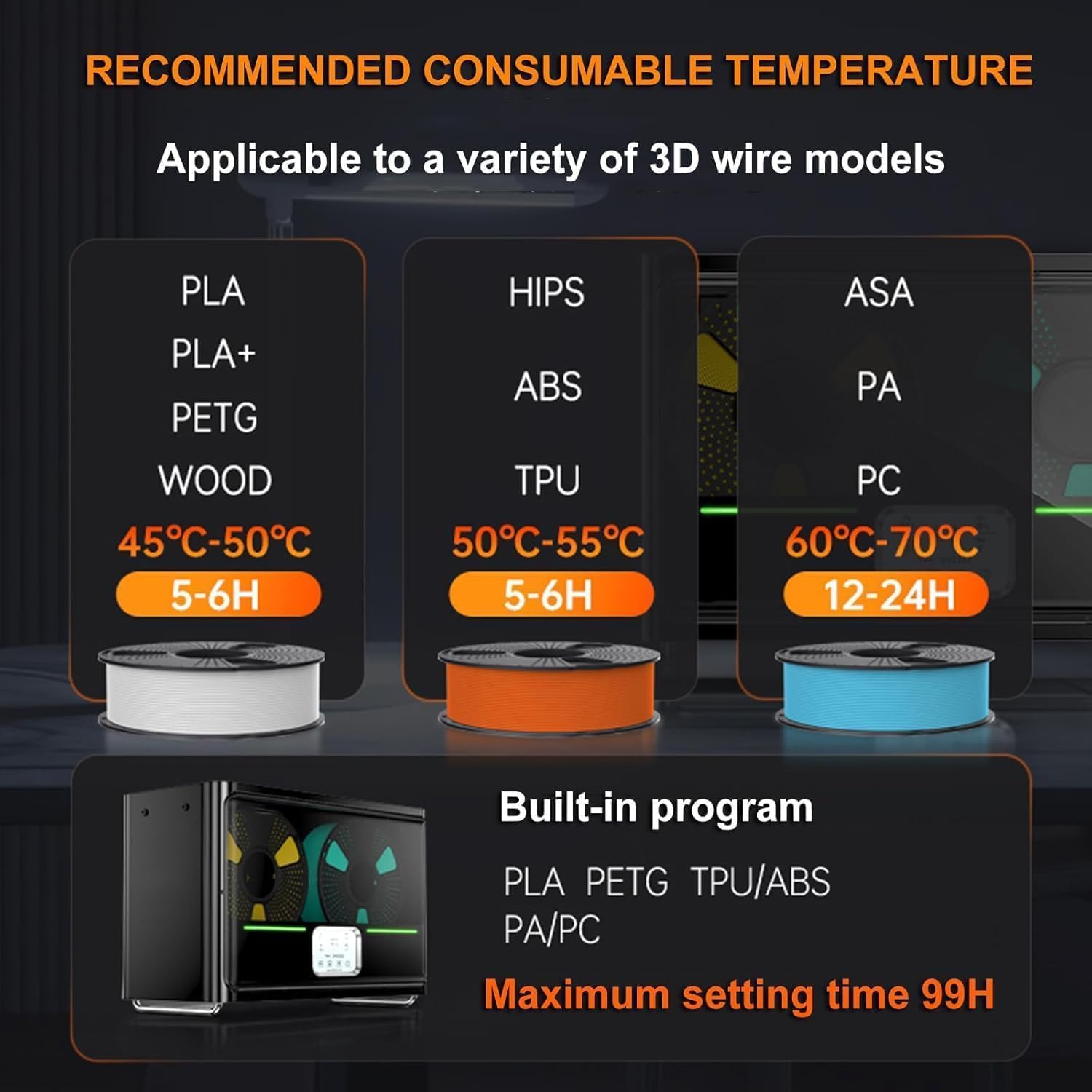 RECOMMENDED CONSUMABLE TEMPERATURE

Applicable to a variety of 3D wire models

PLA
PLA+
PETG
WOOD
45℃-50℃
5-6H

HIPS
ABS
TPU
50℃-55℃
5-6H

ASA
PA
PC
60℃-70℃
12-24H

Built-in program

PLA PETG TPU/ABS
PA/PC

Maximum setting time 99H